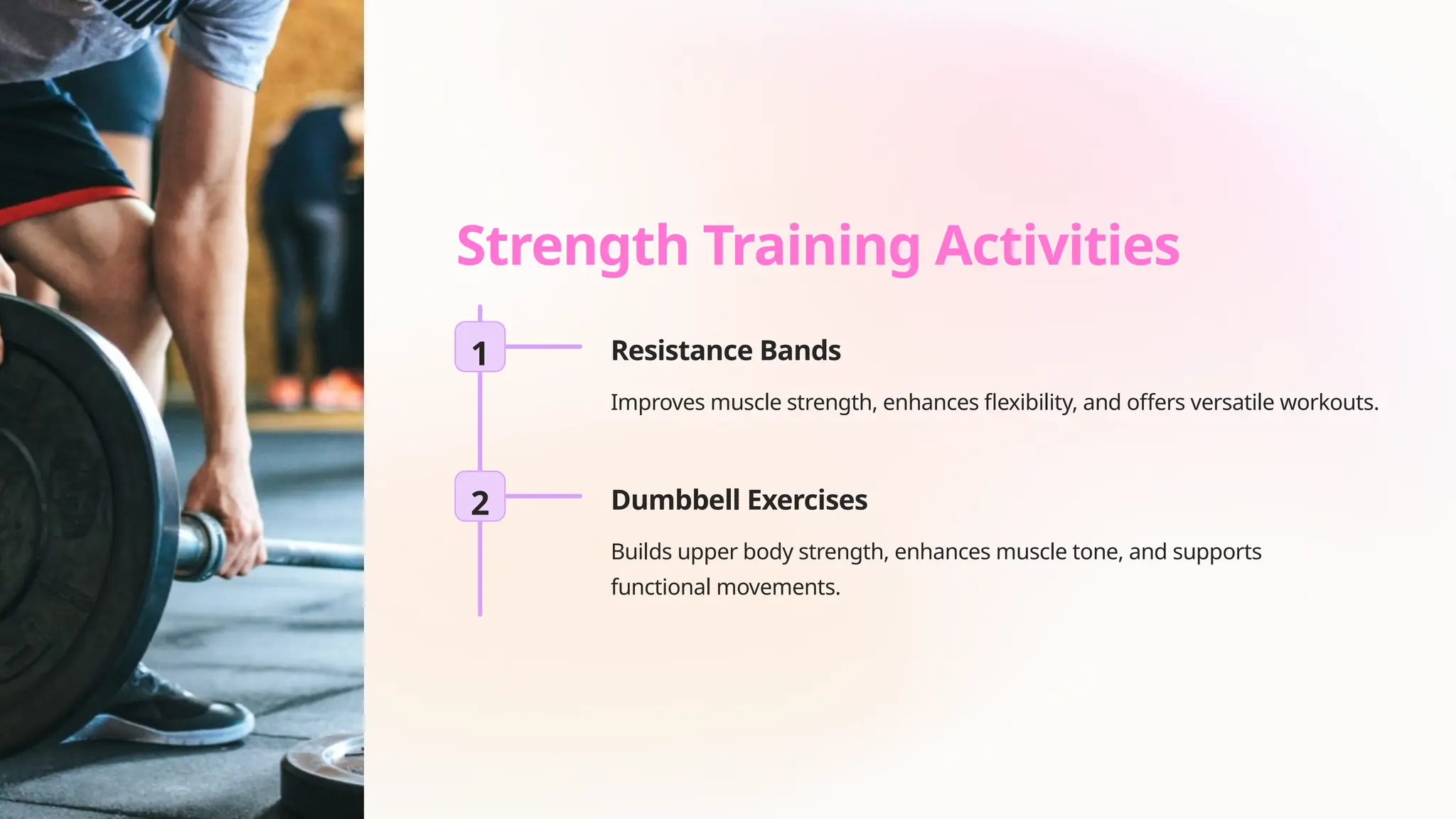 Strength Training Activities

1

Resistance Bands

Improves muscle strength, enhances flexibility, and offers versatile workouts.

2

Dumbbell Exercises

Builds upper body strength, enhances muscle tone, and supports functional movements.